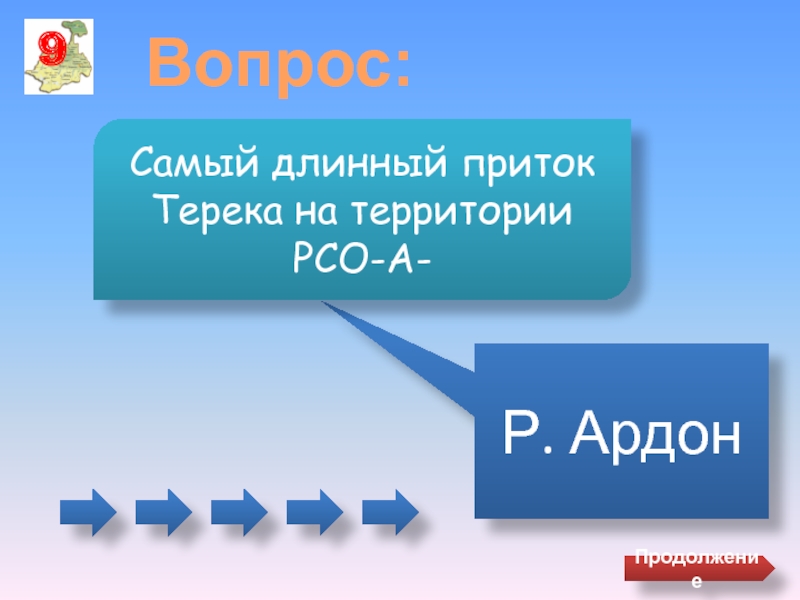 9

Вопрос:

Самый длинный приток Терека на территории РСО-А-

Р. Ардон

Продолжение